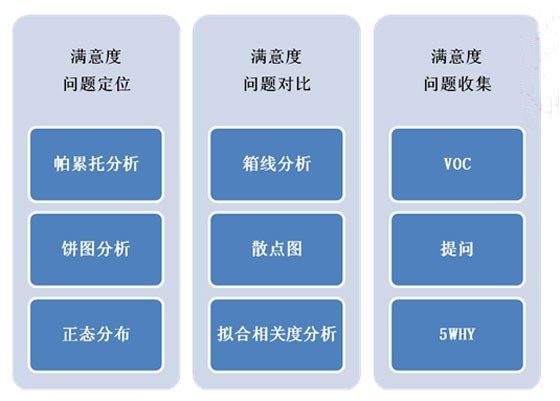 满意度
问题定位

帕累托分析

饼图分析

正态分布

满意度
问题对比

箱线分析

散点图

拟合相关度分析

满意度
问题收集

VOC

提问

5WHY